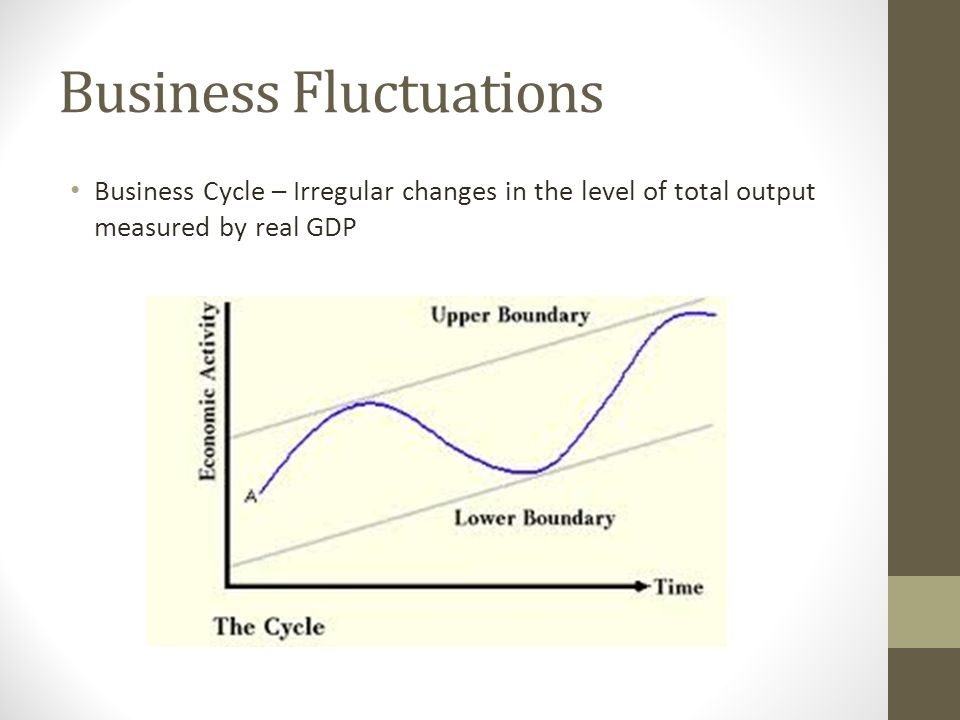 Business Fluctuations

• Business Cycle – Irregular changes in the level of total output measured by real GDP

Economic Activity
Upper Boundary
A
Lower Boundary
Time
The Cycle